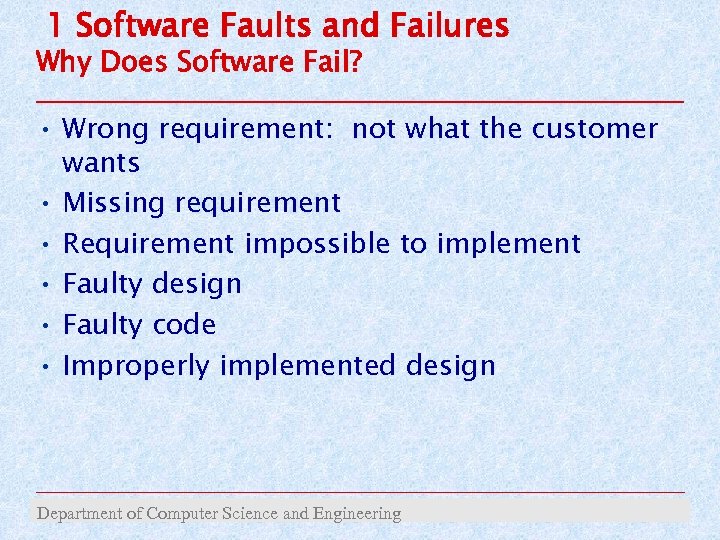 1 Software Faults and Failures
Why Does Software Fail?

• Wrong requirement:  not what the customer wants
• Missing requirement
• Requirement impossible to implement
• Faulty design
• Faulty code
• Improperly implemented design

Department of Computer Science and Engineering